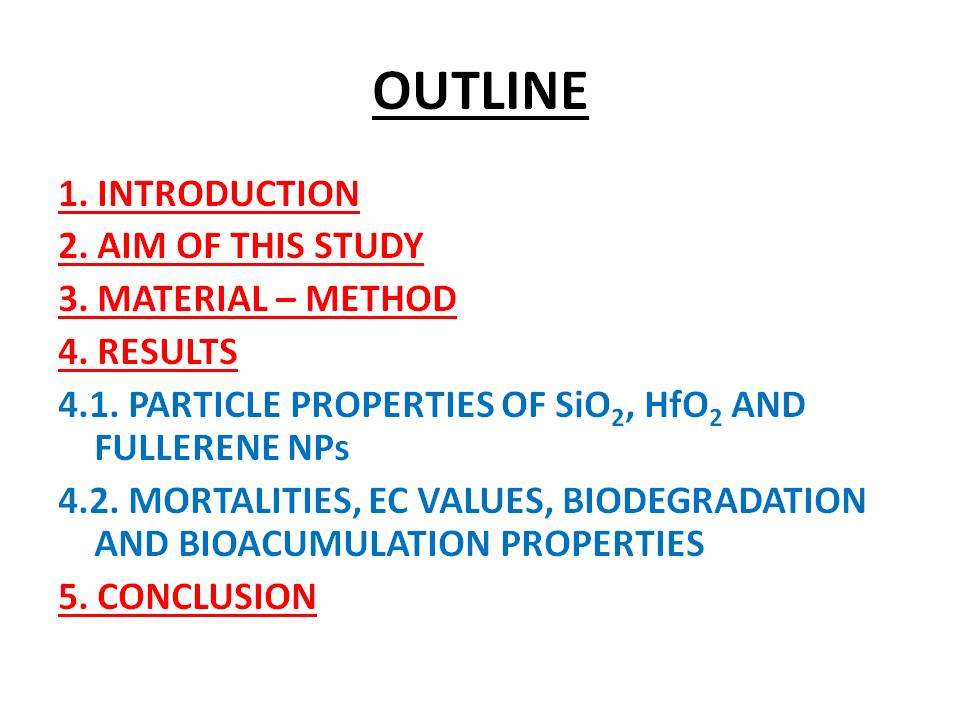 OUTLINE

1. INTRODUCTION
2. AIM OF THIS STUDY
3. MATERIAL – METHOD
4. RESULTS
4.1. PARTICLE PROPERTIES OF $SiO_2$, $HfO_2$ AND FULLERENE NPs
4.2. MORTALITIES, EC VALUES, BIODEGRADATION AND BIOACUMULATION PROPERTIES
5. CONCLUSION